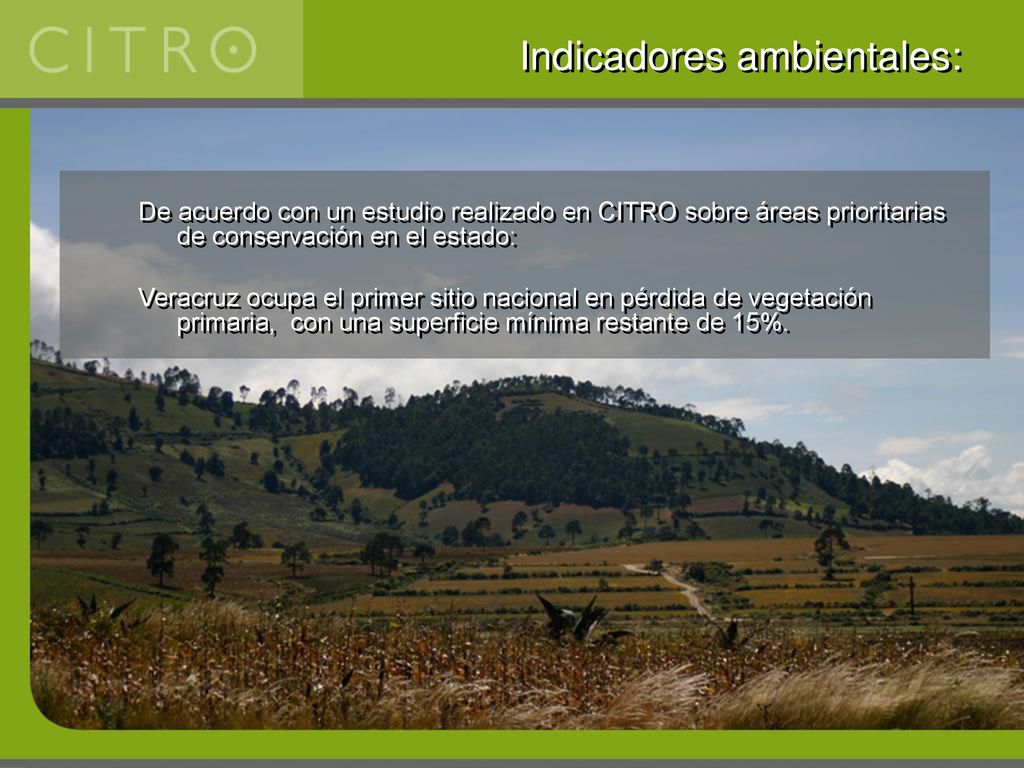 CITRO

Indicadores ambientales:

De acuerdo con un estudio realizado en CITRO sobre áreas prioritarias de conservación en el estado:

Veracruz ocupa el primer sitio nacional en pérdida de vegetación primaria, con una superficie mínima restante de 15%.